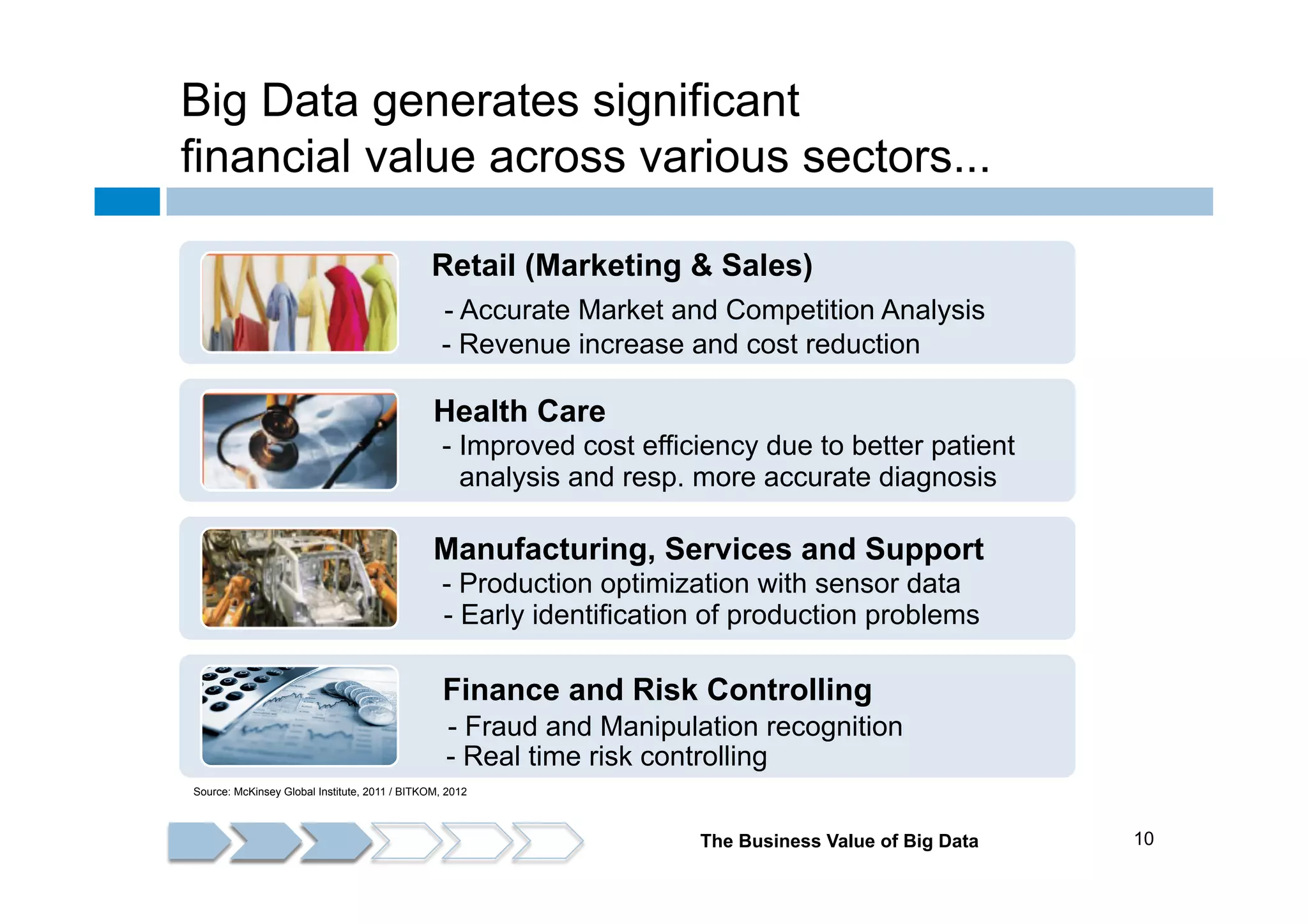 Big Data generates significant financial value across various sectors...

Retail (Marketing & Sales)
- Accurate Market and Competition Analysis
- Revenue increase and cost reduction

Health Care
- Improved cost efficiency due to better patient analysis and resp. more accurate diagnosis

Manufacturing, Services and Support
- Production optimization with sensor data
- Early identification of production problems

Finance and Risk Controlling
- Fraud and Manipulation recognition
- Real time risk controlling

Source: McKinsey Global Institute, 2011 / BITKOM, 2012

The Business Value of Big Data

10